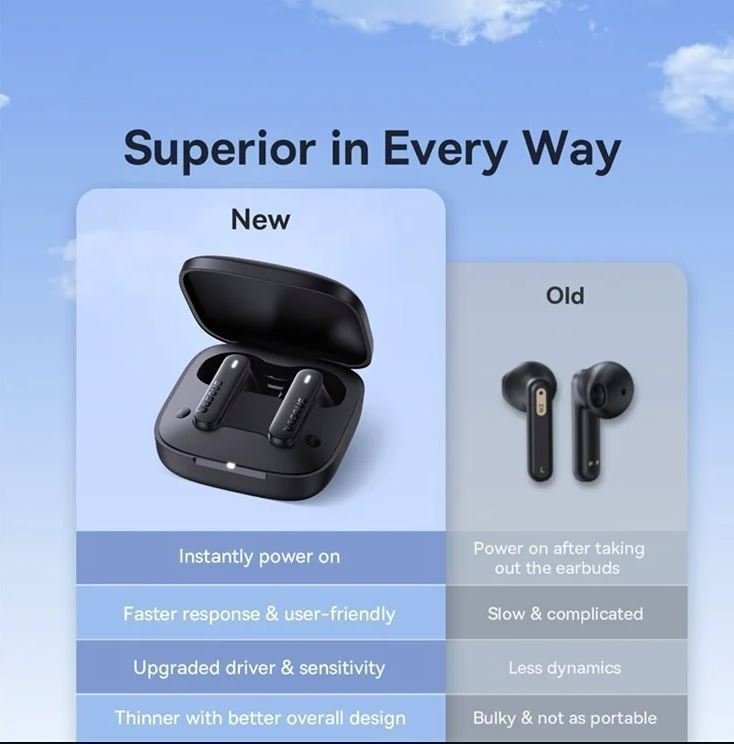 Superior in Every Way

| New | Old |
|---|---|
| Instantly power on | Power on after taking out the earbuds |
| Faster response & user-friendly | Slow & complicated |
| Upgraded driver & sensitivity | Less dynamics |
| Thinner with better overall design | Bulky & not as portable |